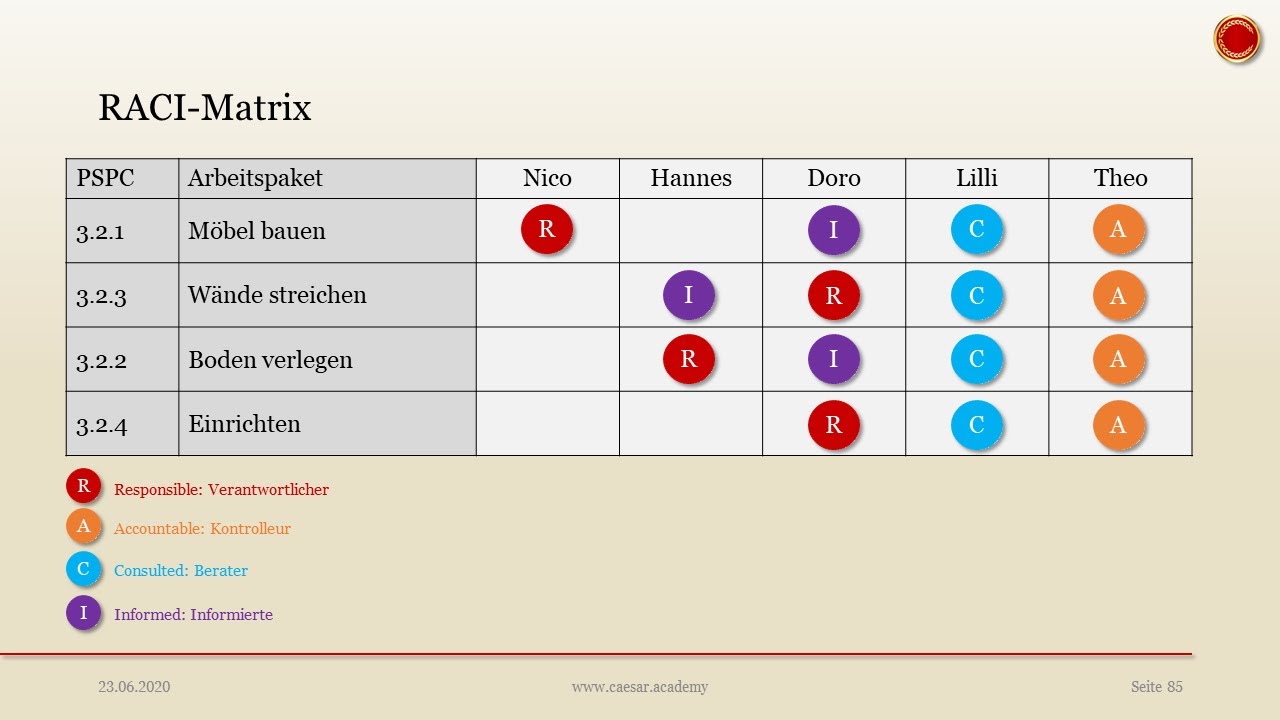 RACI-Matrix

| PSPC | Arbeitspaket | Nico | Hannes | Doro | Lilli | Theo |
|---|---|---|---|---|---|---|
| 3.2.1 | Möbel bauen | R | | I | C | A |
| 3.2.3 | Wände streichen | | I | R | C | A |
| 3.2.2 | Boden verlegen | | R | I | C | A |
| 3.2.4 | Einrichten | | | R | C | A |

R Responsible: Verantwortlicher
A Accountable: Kontrolleur
C Consulted: Berater
I Informed: Informierte

23.06.2020 www.caesar.academy Seite 85